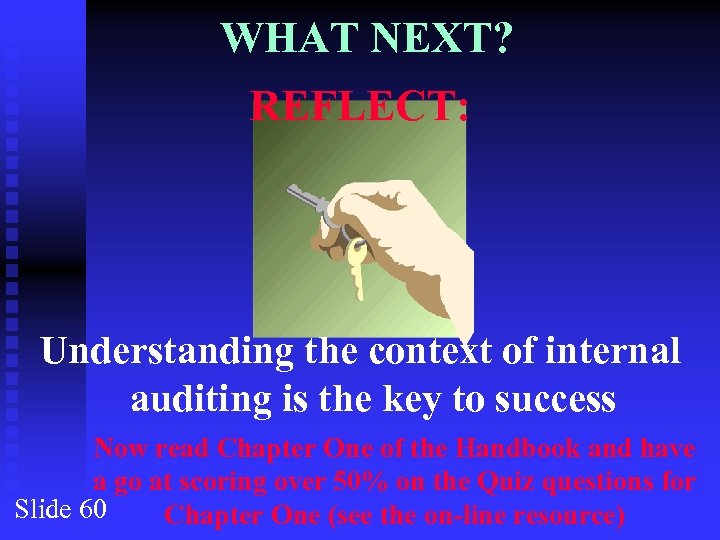 WHAT NEXT?

REFLECT:

Understanding the context of internal auditing is the key to success

Now read Chapter One of the Handbook and have a go at scoring over 50% on the Quiz questions for Chapter One (see the on-line resource)

Slide 60